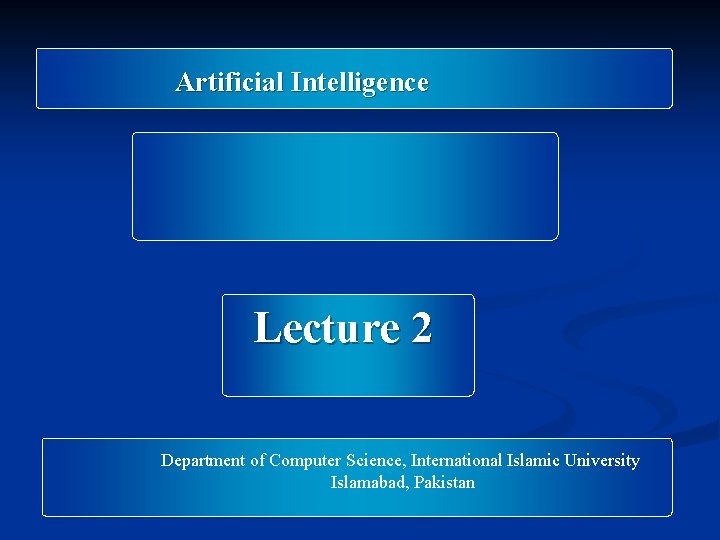 Artificial Intelligence

Lecture 2

Department of Computer Science, International Islamic University Islamabad, Pakistan